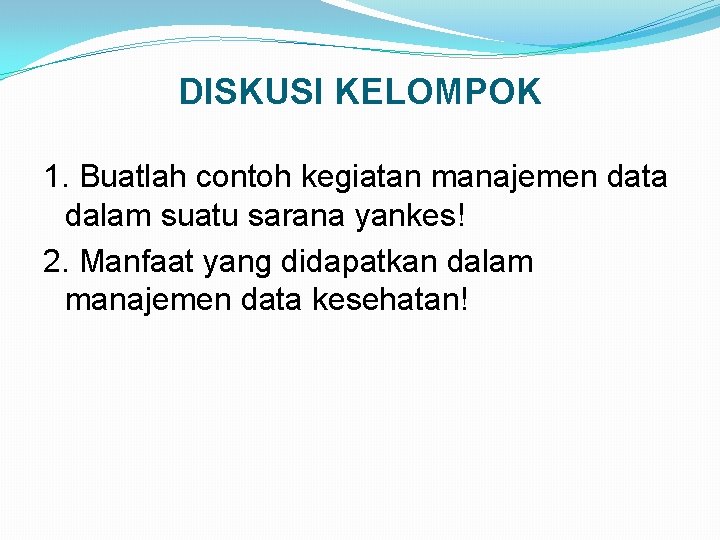 DISKUSI KELOMPOK

1. Buatlah contoh kegiatan manajemen data dalam suatu sarana yankes!

2. Manfaat yang didapatkan dalam manajemen data kesehatan!